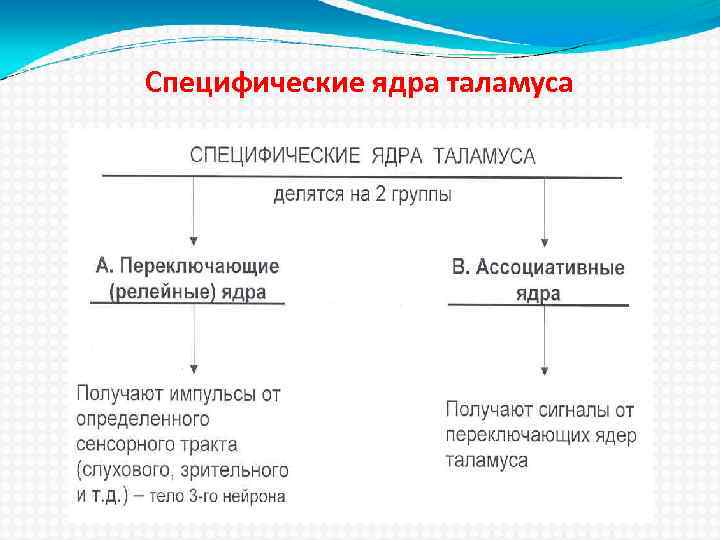 Специфические ядра таламуса

СПЕЦИФИЧЕСКИЕ ЯДРА ТАЛАМУСА

делятся на 2 группы

А. Переключающие (релейные) ядра

Получают импульсы от определенного сенсорного тракта (слухового, зрительного и т.д.) – тело 3-го нейрона

В. Ассоциативные ядра

Получают сигналы от переключающих ядер таламуса